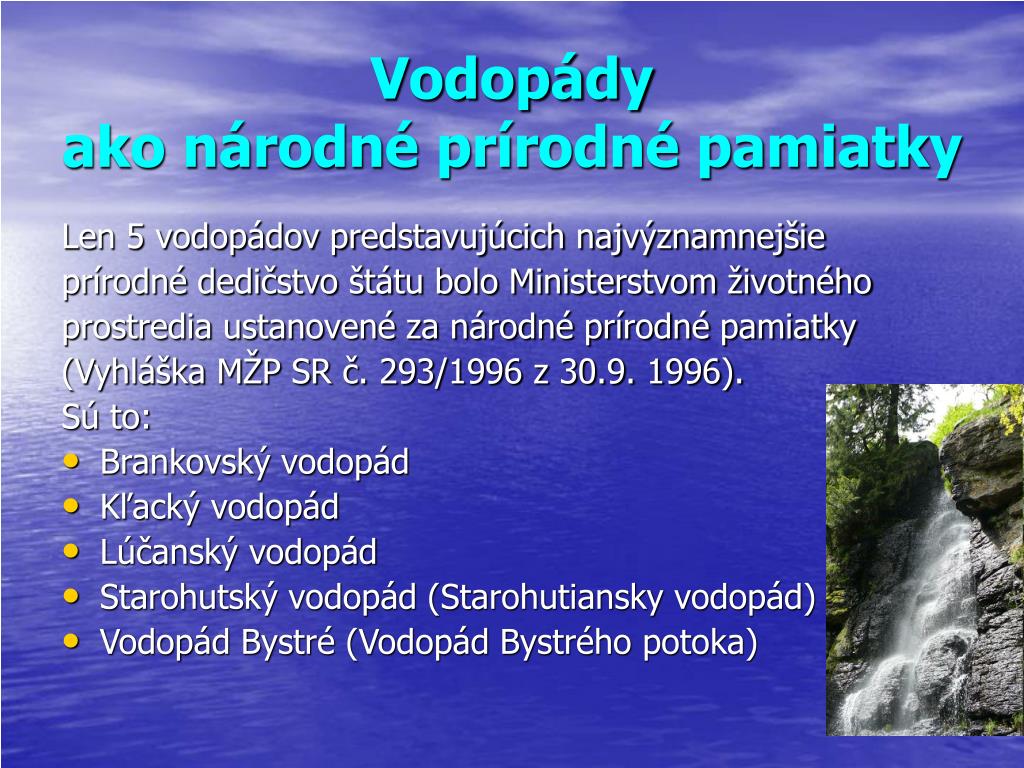 Vodopády
ako národné prírodné pamiatky

Len 5 vodopádov predstavujúcich najvýznamnejšie prírodné dedičstvo štátu bolo Ministerstvom životného prostredia ustanovené za národné prírodné pamiatky (Vyhláška MŽP SR č. 293/1996 z 30.9. 1996).
Sú to:
• Brankovský vodopád
• Kľacký vodopád
• Lúčanský vodopád
• Starohutský vodopád (Starohutiansky vodopád)
• Vodopád Bystré (Vodopád Bystrého potoka)